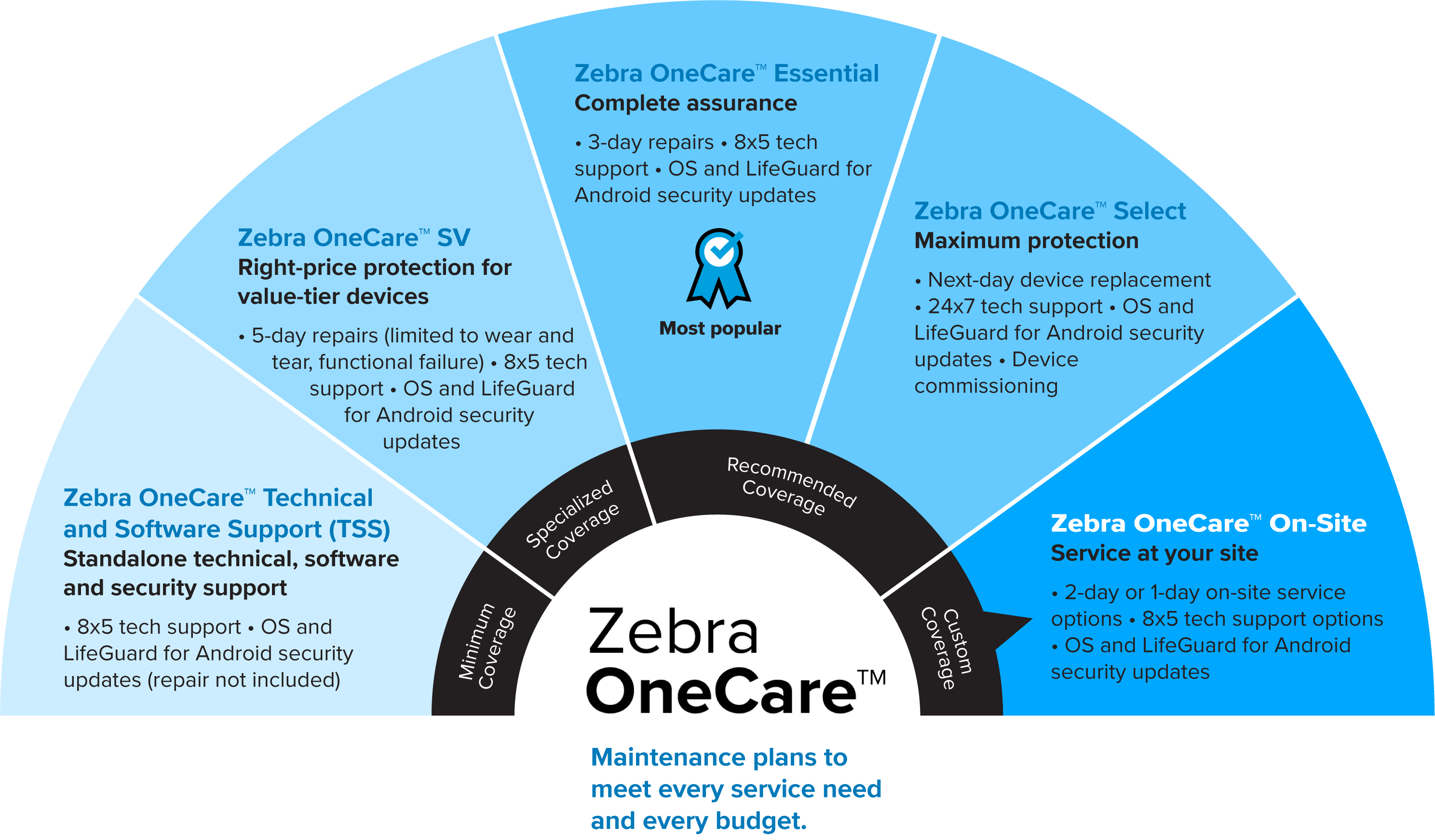 Zebra OneCare™ Technical and Software Support (TSS)
Standalone technical, software and security support

• 8x5 tech support • OS and LifeGuard for Android security updates (repair not included)

Zebra OneCare™ SV
Right-price protection for value-tier devices

• 5-day repairs (limited to wear and tear, functional failure) • 8x5 tech support • OS and LifeGuard for Android security updates

Zebra OneCare™ Essential
Complete assurance

• 3-day repairs • 8x5 tech support • OS and LifeGuard for Android security updates

Most popular

Zebra OneCare™ Select
Maximum protection

• Next-day device replacement • 24x7 tech support • OS and LifeGuard for Android security updates • Device commissioning

Zebra OneCare™ On-Site
Service at your site

• 2-day or 1-day on-site service options • 8x5 tech support options • OS and LifeGuard for Android security updates

Minimum Coverage

Specialized Coverage

Recommended Coverage

Custom Coverage

Zebra OneCare™

Maintenance plans to meet every service need and every budget.